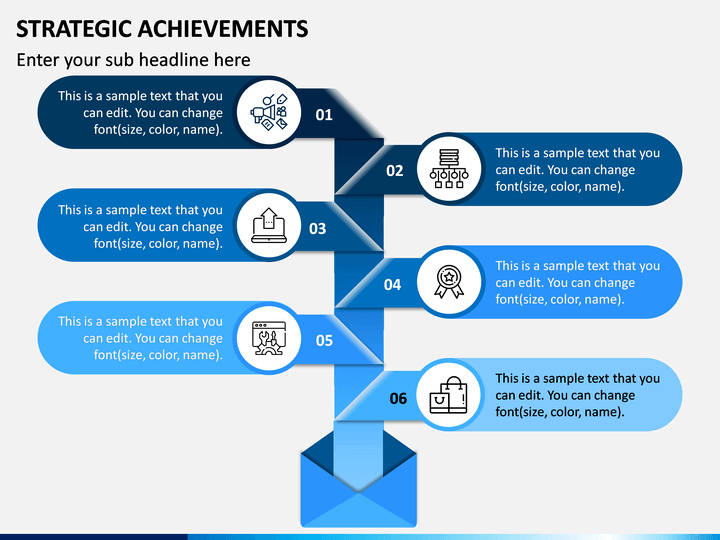 STRATEGIC ACHIEVEMENTS

Enter your sub headline here

This is a sample text that you can edit. You can change font(size, color, name).

01

02

This is a sample text that you can edit. You can change font(size, color, name).

This is a sample text that you can edit. You can change font(size, color, name).

03

04

This is a sample text that you can edit. You can change font(size, color, name).

This is a sample text that you can edit. You can change font(size, color, name).

05

06

This is a sample text that you can edit. You can change font(size, color, name).